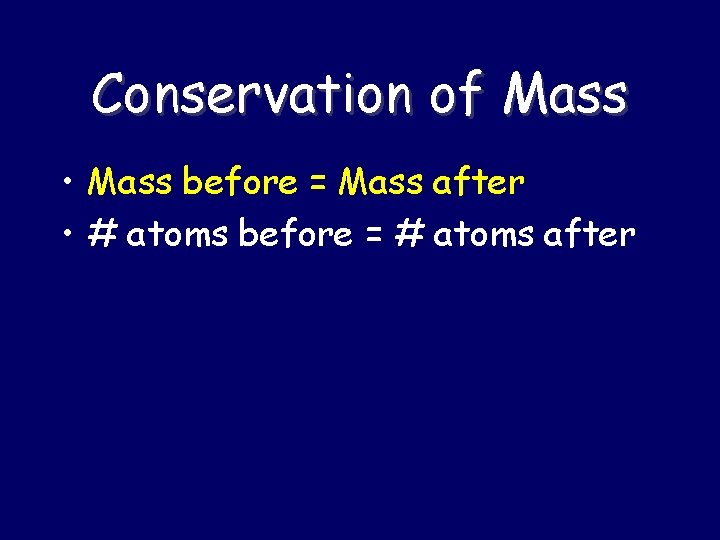 Conservation of Mass

• Mass before = Mass after
• # atoms before = # atoms after